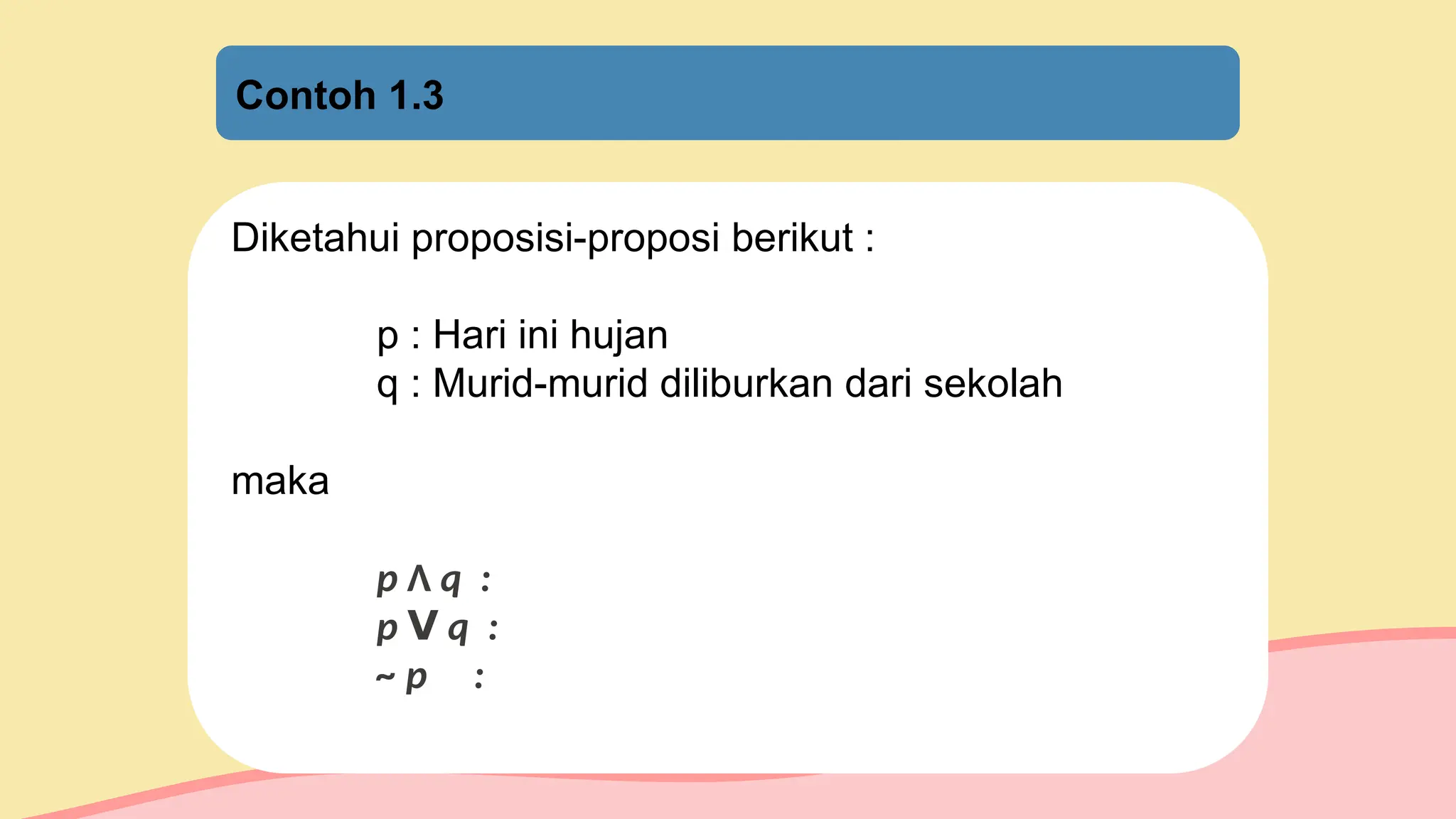 Contoh 1.3

Diketahui proposisi-proposi berikut :

p : Hari ini hujan
q : Murid-murid diliburkan dari sekolah

maka

$p \wedge q$ :
$p \vee q$ :
$\sim p$ :